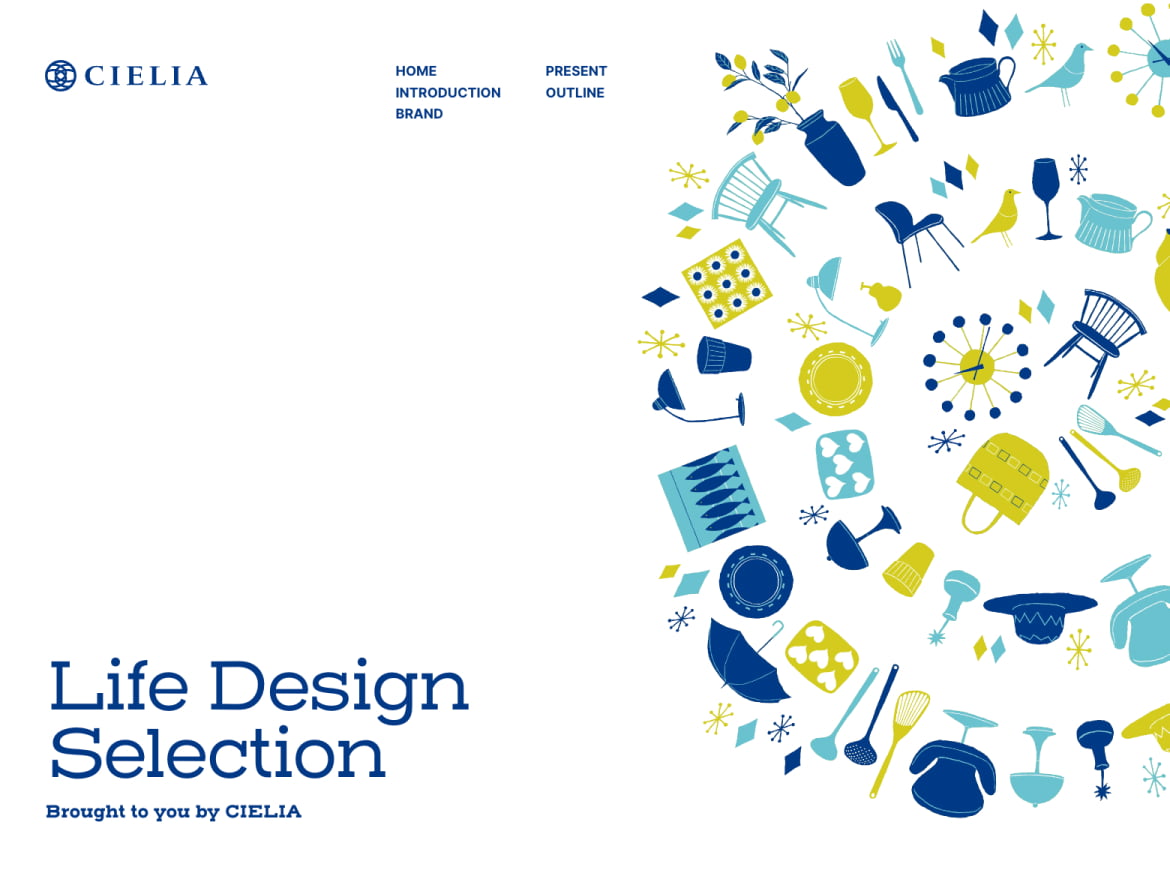 CIELIA

HOME
INTRODUCTION
BRAND

PRESENT
OUTLINE

Life Design
Selection

Brought to you by CIELIA